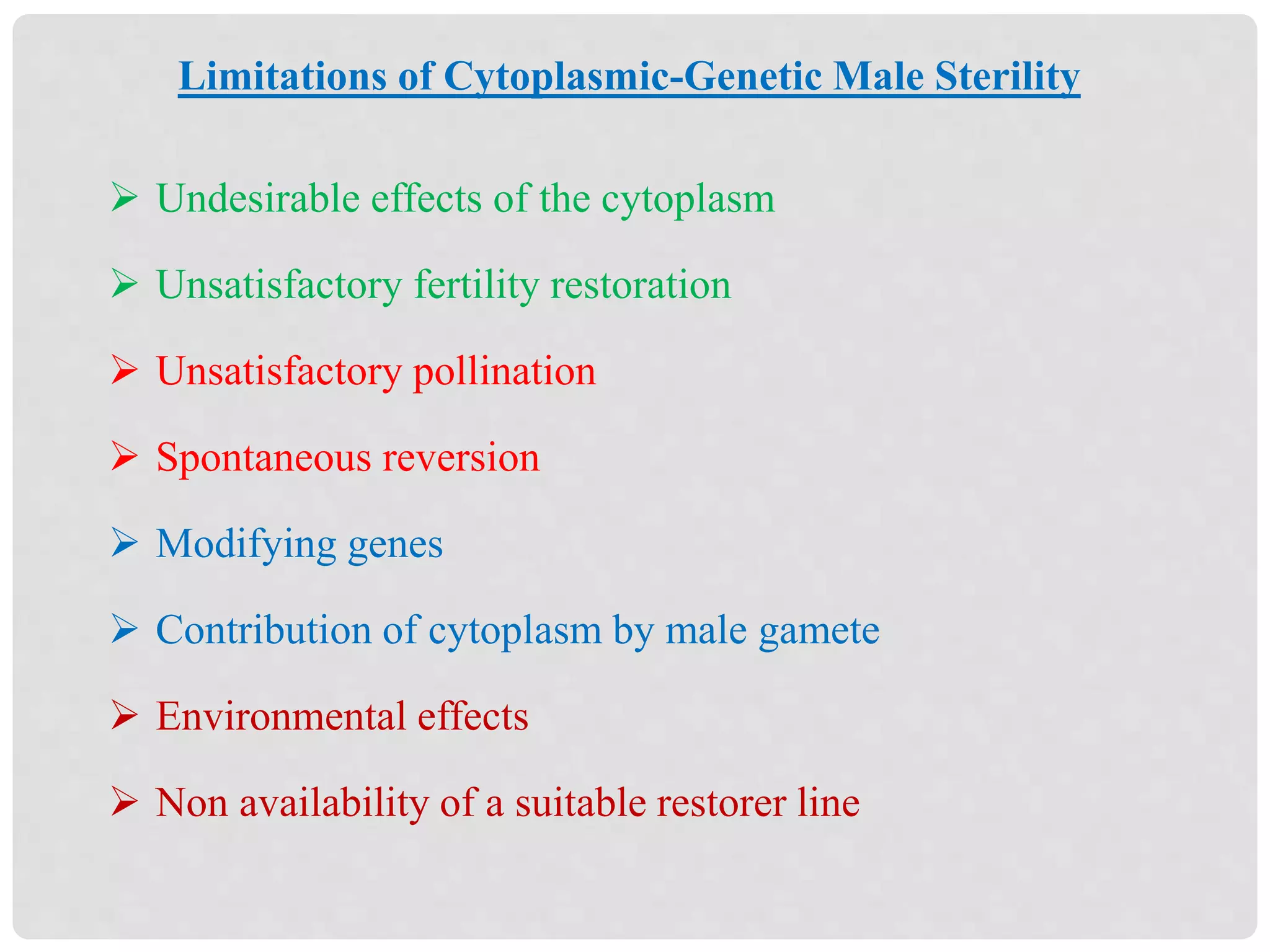 Limitations of Cytoplasmic-Genetic Male Sterility

➢ Undesirable effects of the cytoplasm

➢ Unsatisfactory fertility restoration

➢ Unsatisfactory pollination

➢ Spontaneous reversion

➢ Modifying genes

➢ Contribution of cytoplasm by male gamete

➢ Environmental effects

➢ Non availability of a suitable restorer line